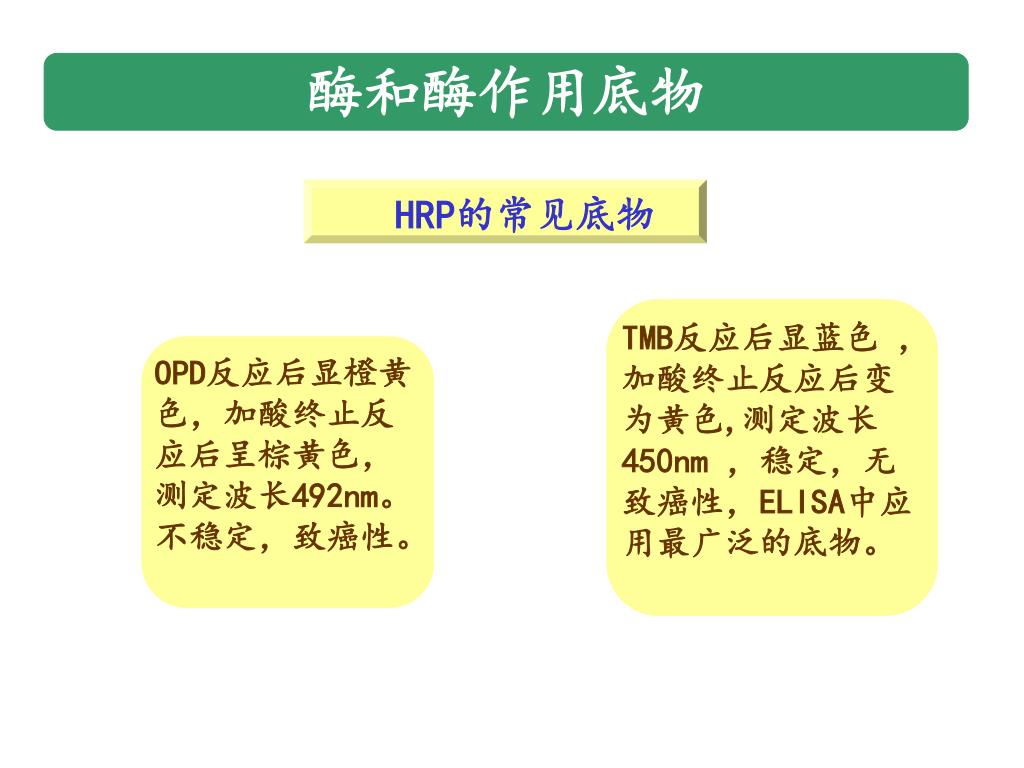 酶和酶作用底物

HRP的常见底物

OPD反应后显橙黄色，加酸终止反应后呈棕黄色，测定波长492nm。不稳定，致癌性。

TMB反应后显蓝色 ，加酸终止反应后变为黄色,测定波长450nm ，稳定，无致癌性，ELISA中应用最广泛的底物。